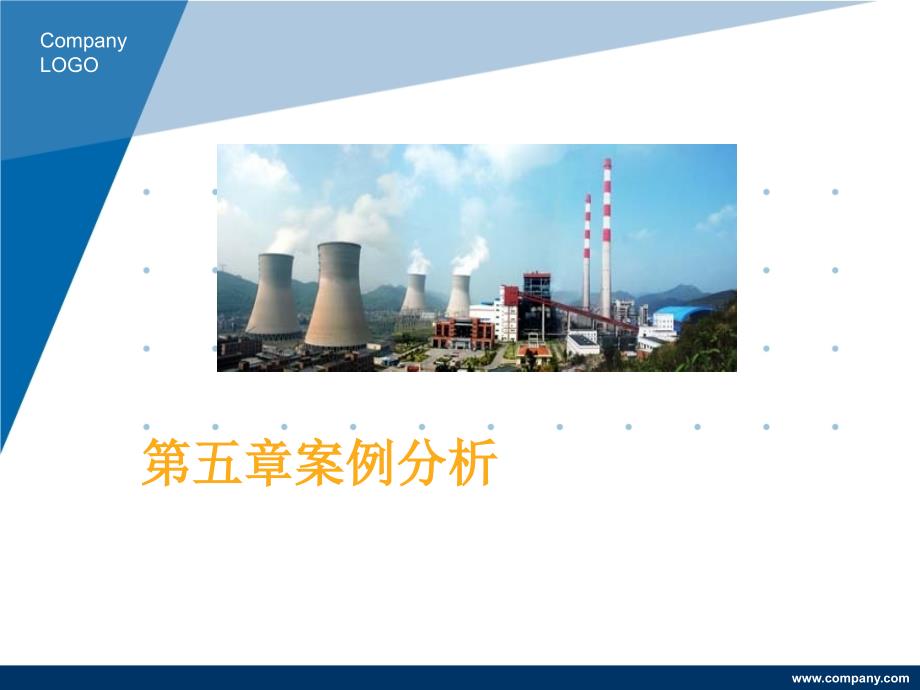 Company LOGO

第五章案例分析

www.company.com